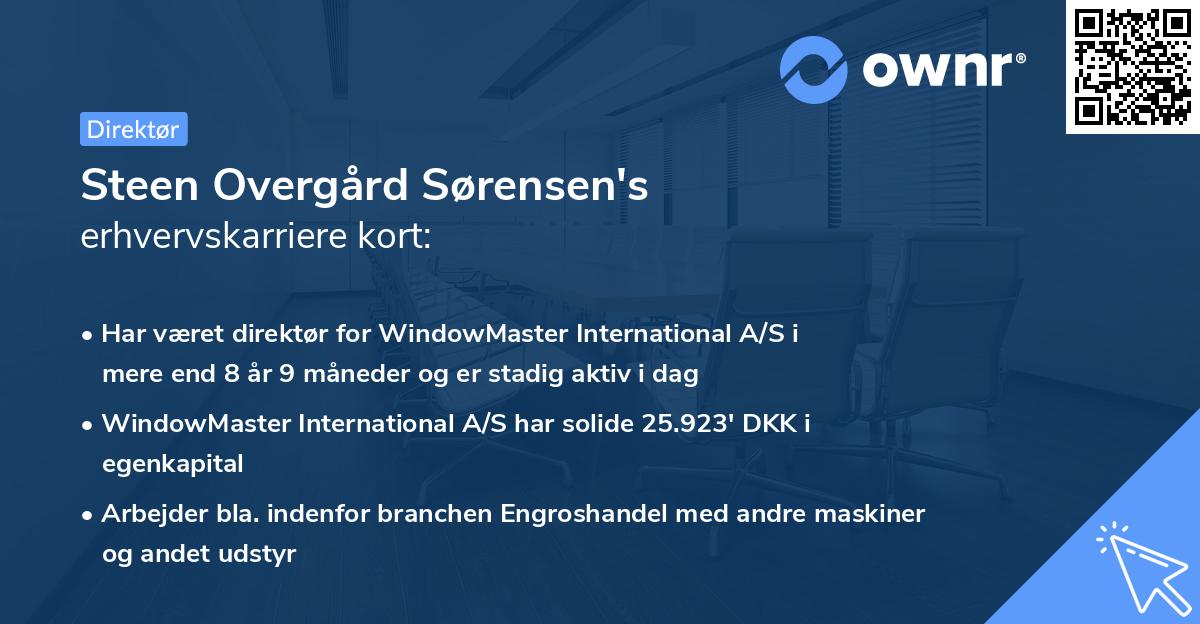 ownr®

Direktør

Steen Overgård Sørensen's erhvervskarriere kort:

• Har været direktør for WindowMaster International A/S i mere end 8 år 9 måneder og er stadig aktiv i dag

• WindowMaster International A/S har solide 25.923' DKK i egenkapital

• Arbejder bla. indenfor branchen Engroshandel med andre maskiner og andet udstyr